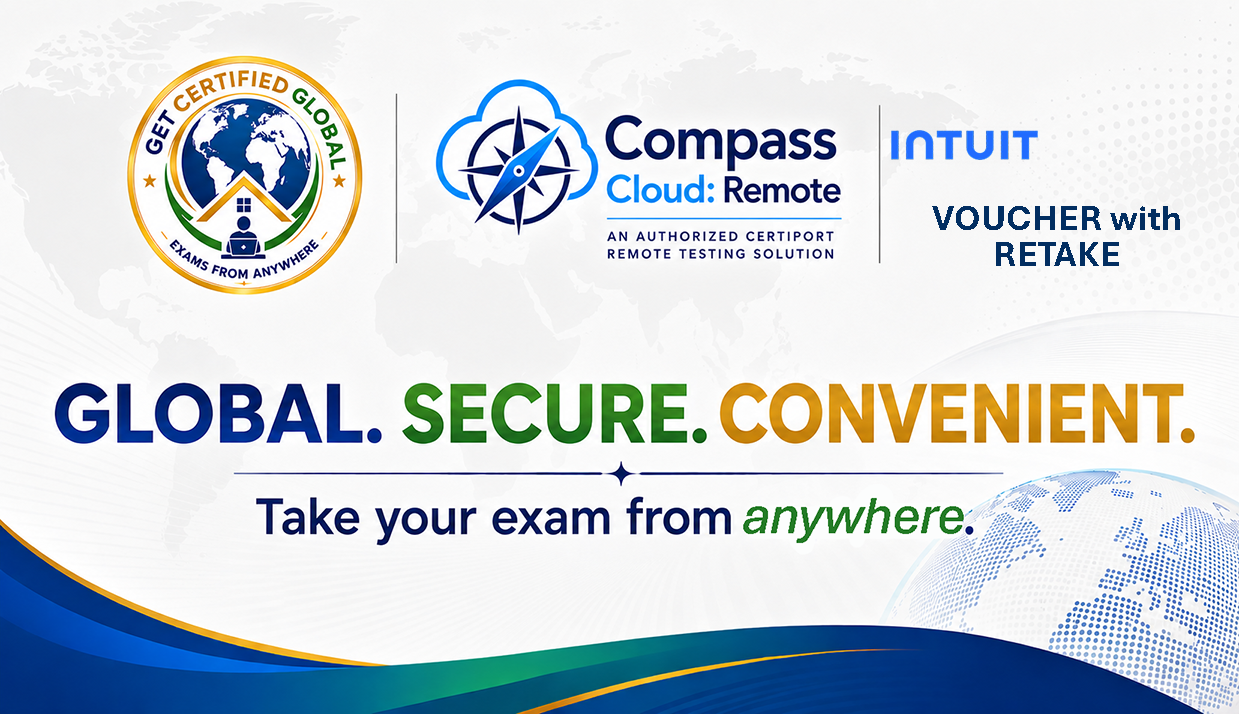 GET CERTIFIED GLOBAL
EXAMS FROM ANYWHERE

Compass
Cloud: Remote
AN AUTHORIZED CERTIPORT REMOTE TESTING SOLUTION

INTUIT

VOUCHER with RETAKE

GLOBAL. SECURE. CONVENIENT.

Take your exam from anywhere.